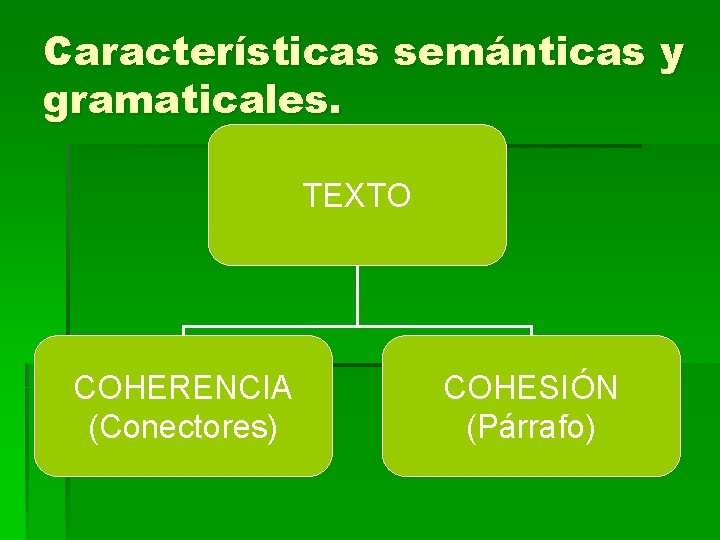 Características semánticas y gramaticales.

TEXTO

COHERENCIA
(Conectores)

COHESIÓN
(Párrafo)